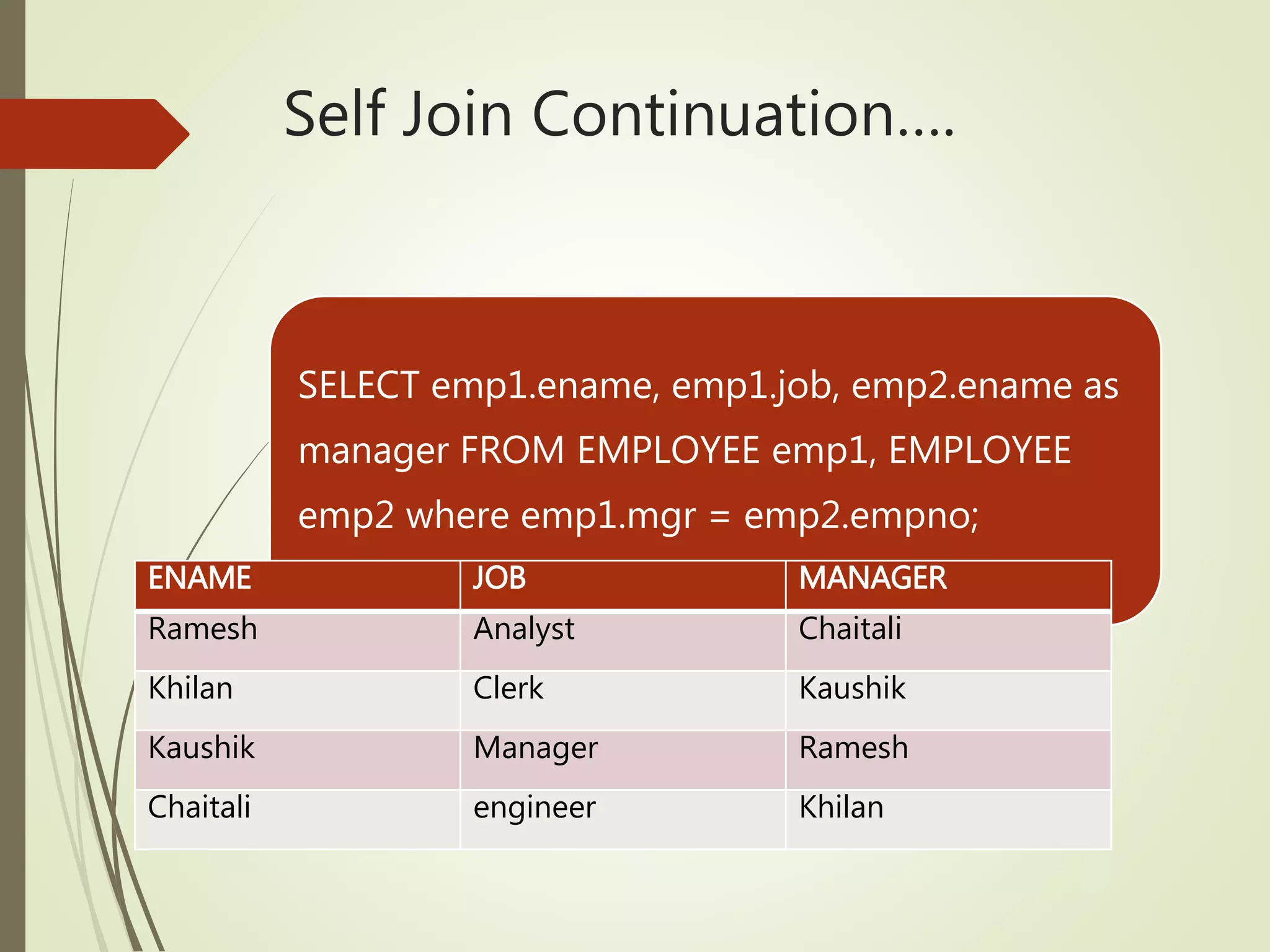 Self Join Continuation….

SELECT emp1.ename, emp1.job, emp2.ename as manager FROM EMPLOYEE emp1, EMPLOYEE emp2 where emp1.mgr = emp2.empno;

| ENAME | JOB | MANAGER |
|---|---|---|
| Ramesh | Analyst | Chaitali |
| Khilan | Clerk | Kaushik |
| Kaushik | Manager | Ramesh |
| Chaitali | engineer | Khilan |